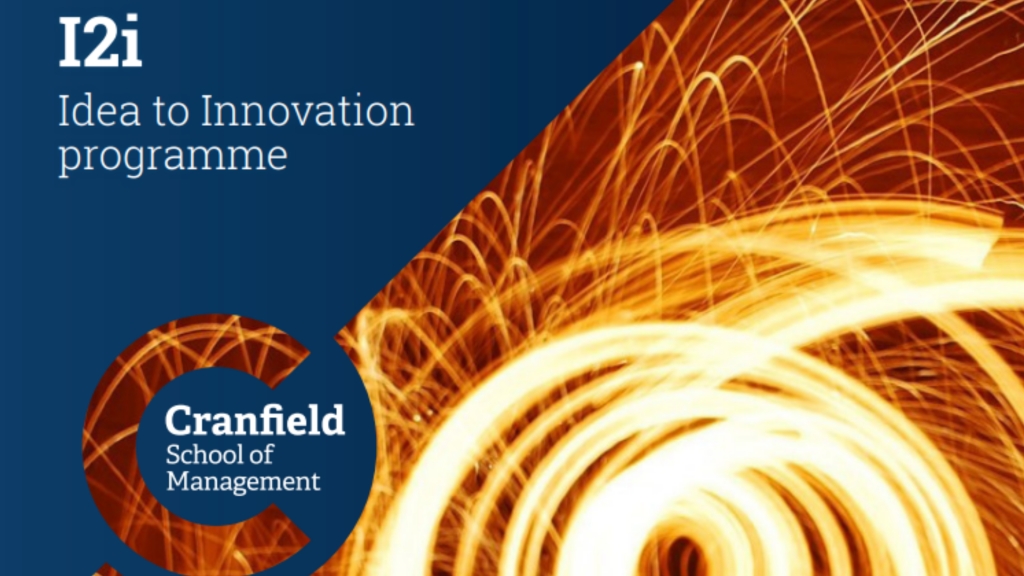 I2i

Idea to Innovation programme

Cranfield
School of Management